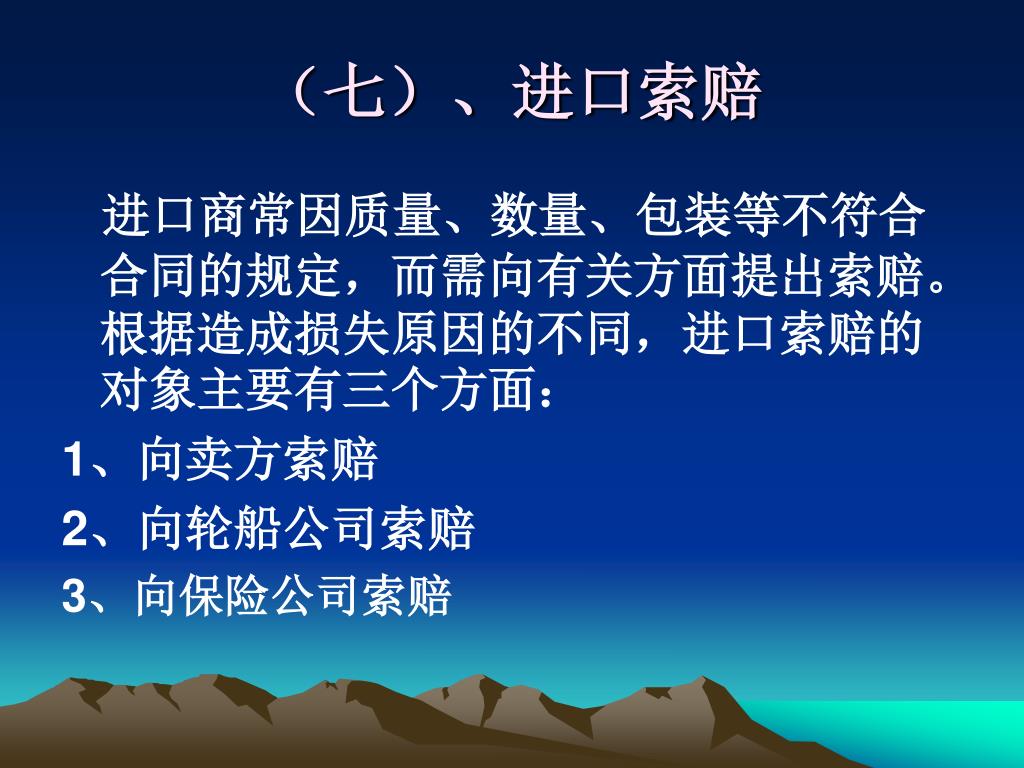 （七）、进口索赔

进口商常因质量、数量、包装等不符合合同的规定，而需向有关方面提出索赔。根据造成损失原因的不同，进口索赔的对象主要有三个方面：

1、向卖方索赔

2、向轮船公司索赔

3、向保险公司索赔